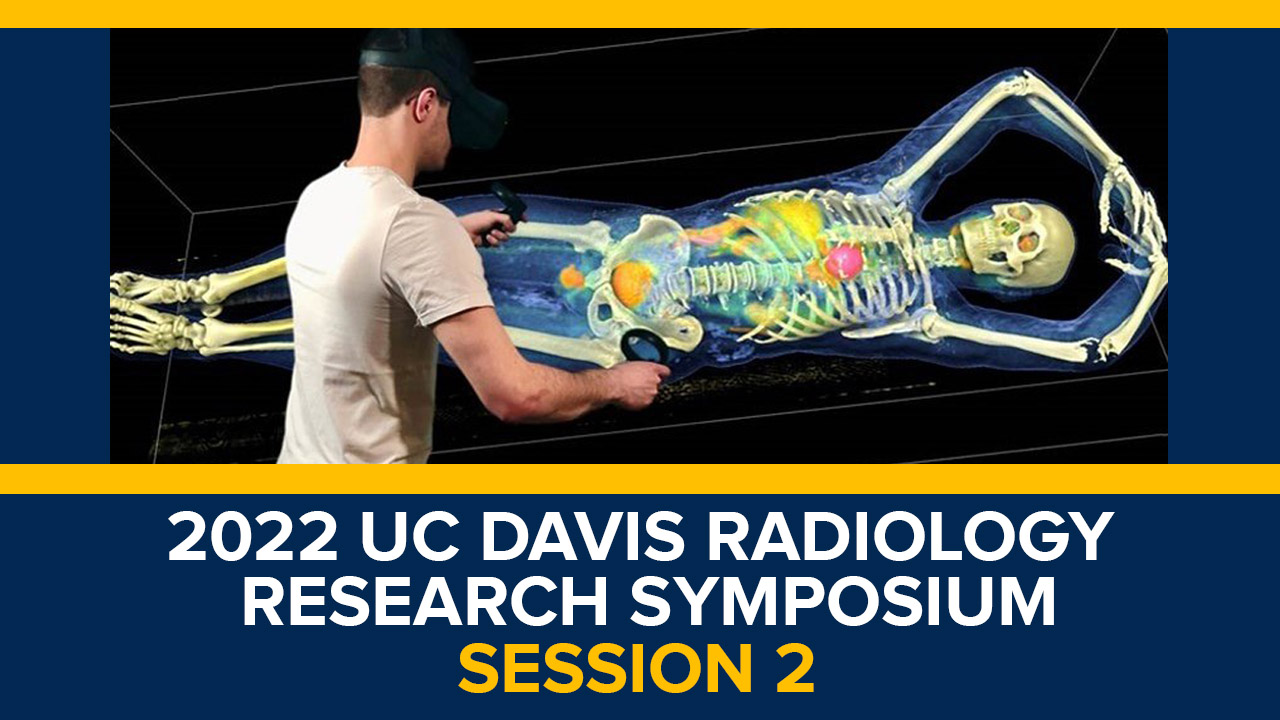 2022 UC DAVIS RADIOLOGY RESEARCH SYMPOSIUM
SESSION 2